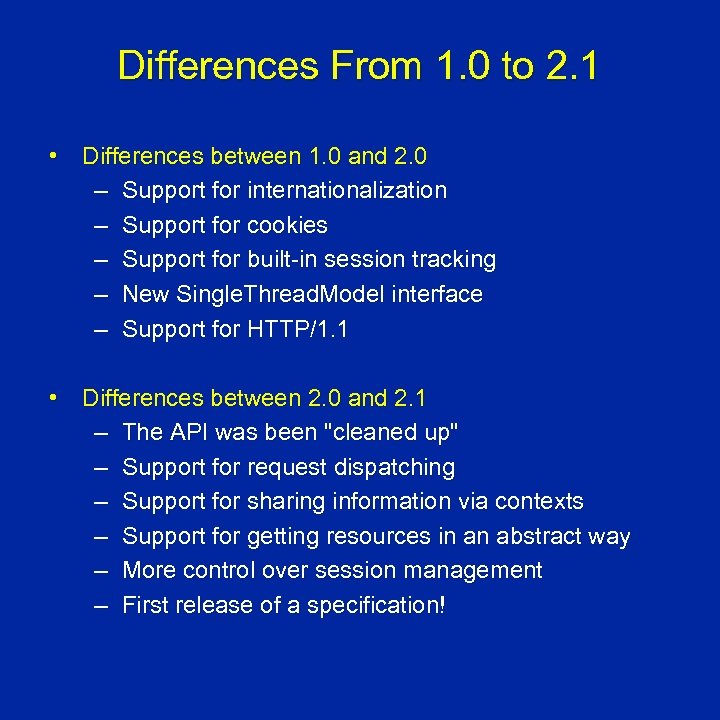 Differences From 1.0 to 2.1

• Differences between 1.0 and 2.0
– Support for internationalization
– Support for cookies
– Support for built-in session tracking
– New SingleThreadModel interface
– Support for HTTP/1.1

• Differences between 2.0 and 2.1
– The API was been "cleaned up"
– Support for request dispatching
– Support for sharing information via contexts
– Support for getting resources in an abstract way
– More control over session management
– First release of a specification!